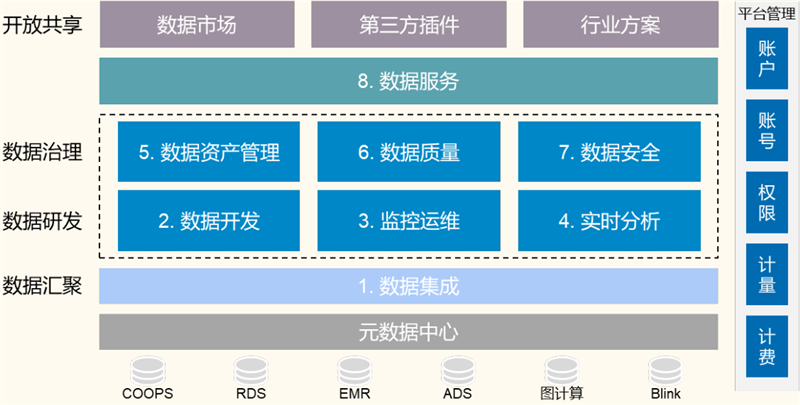 开放共享

数据市场

第三方插件

行业方案

8. 数据服务

数据治理

5. 数据资产管理

6. 数据质量

7. 数据安全

数据研发

2. 数据开发

3. 监控运维

4. 实时分析

数据汇聚

1. 数据集成

元数据中心

COOPS

RDS

EMR

ADS

图计算

Blink

平台管理

账户

账号

权限

计量

计费